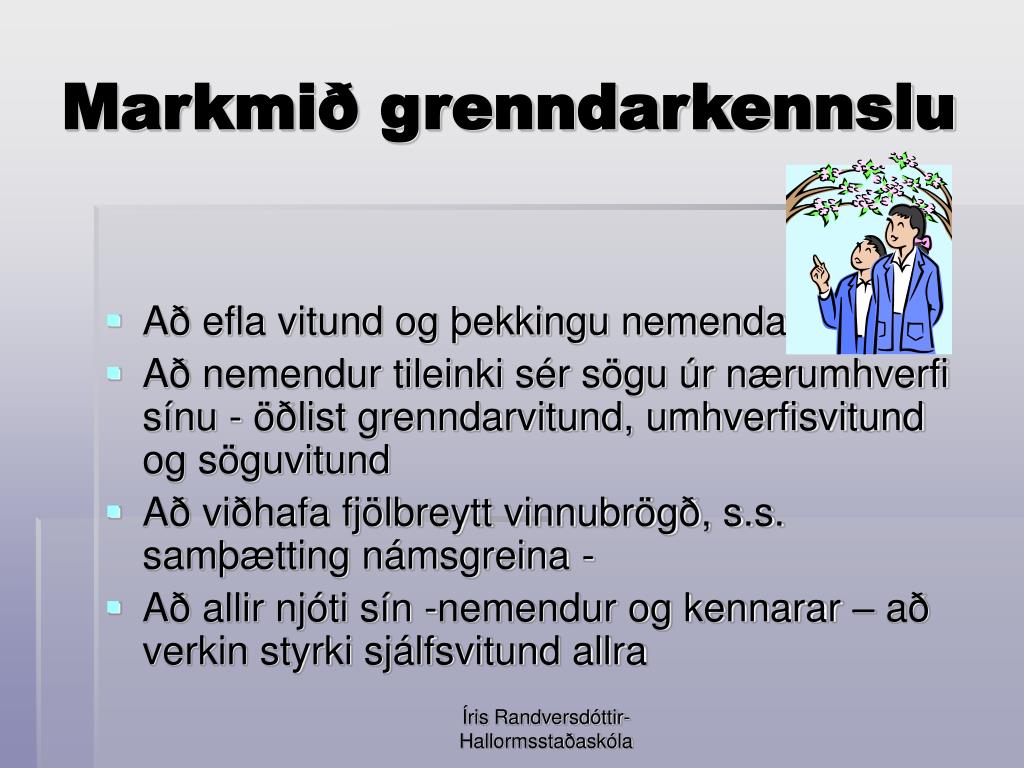 Markmið grenndarkennslu

- Að efla vitund og þekkingu nemenda
- Að nemendur tileinki sér sögu úr nærumhverfi sínu - öðlist grenndarvitund, umhverfisvitund og söguvitund
- Að viðhafa fjölbreytt vinnubrögð, s.s. samþætting námsgreina -
- Að allir njóti sín -nemendur og kennarar – að verkin styrki sjálfsvitund allra

Íris Randversdóttir-Hallormsstaðaskóla